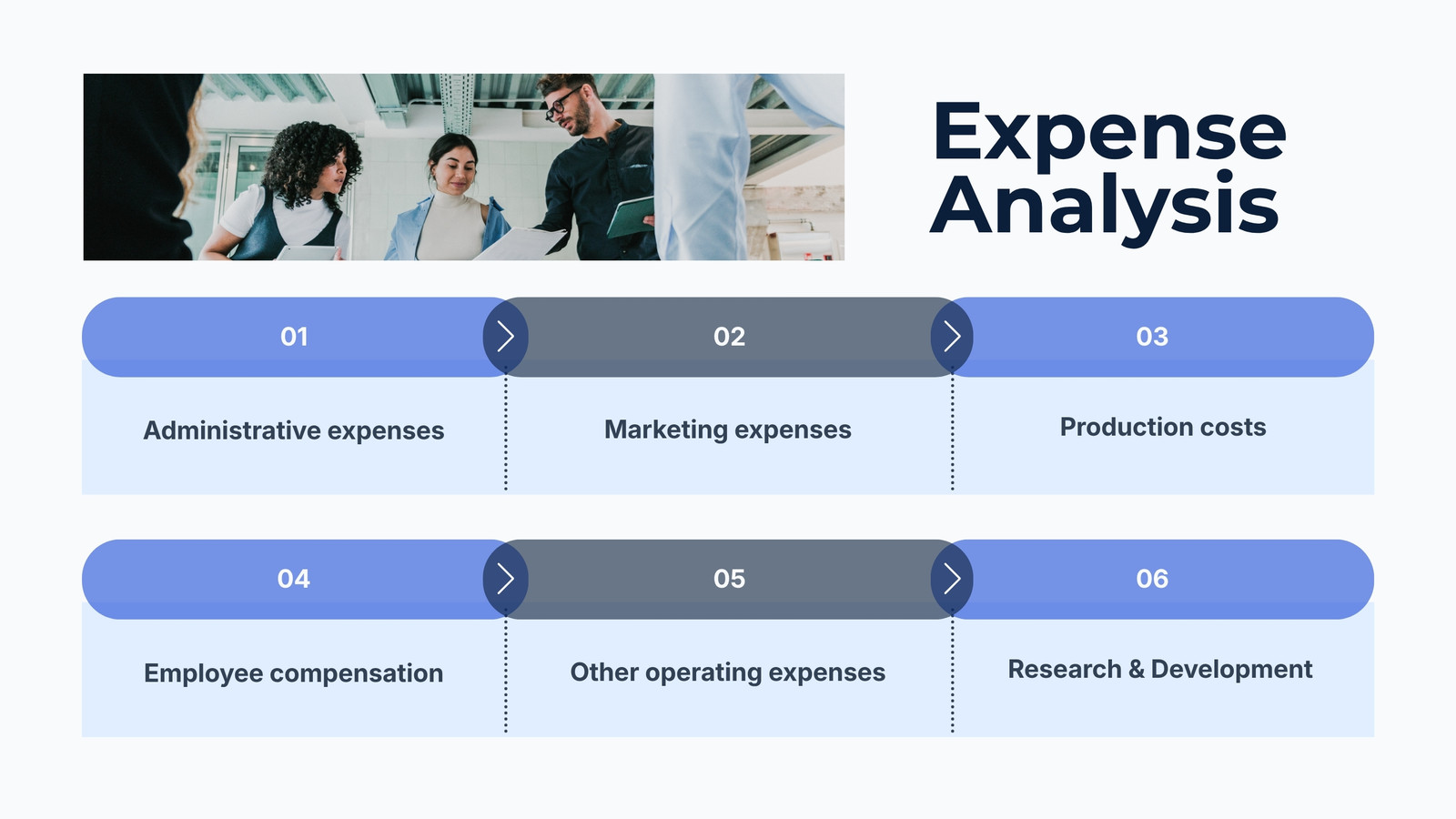 Expense Analysis

01
Administrative expenses

02
Marketing expenses

03
Production costs

04
Employee compensation

05
Other operating expenses

06
Research & Development